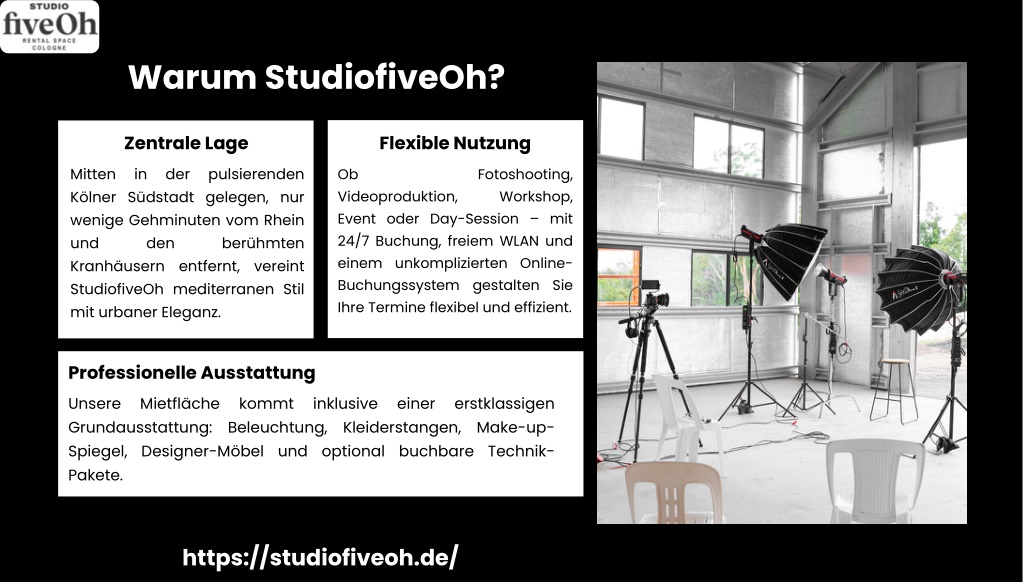 STUDIO
fiveOh
RENTAL SPACE
COLOGNE

Warum StudiofiveOh?

Zentrale Lage

Mitten in der pulsierenden Kölner Südstadt gelegen, nur wenige Gehminuten vom Rhein und den berühmten Kranhäusern entfernt, vereint StudiofiveOh mediterranen Stil mit urbaner Eleganz.

Flexible Nutzung

Ob Fotoshooting, Videoproduktion, Workshop, Event oder Day-Session – mit 24/7 Buchung, freiem WLAN und einem unkomplizierten Online-Buchungssystem gestalten Sie Ihre Termine flexibel und effizient.

Professionelle Ausstattung

Unsere Mietfläche kommt inklusive einer erstklassigen Grundausstattung: Beleuchtung, Kleiderstangen, Make-up-Spiegel, Designer-Möbel und optional buchbare Technik-Pakete.

https://studiofiveoh.de/